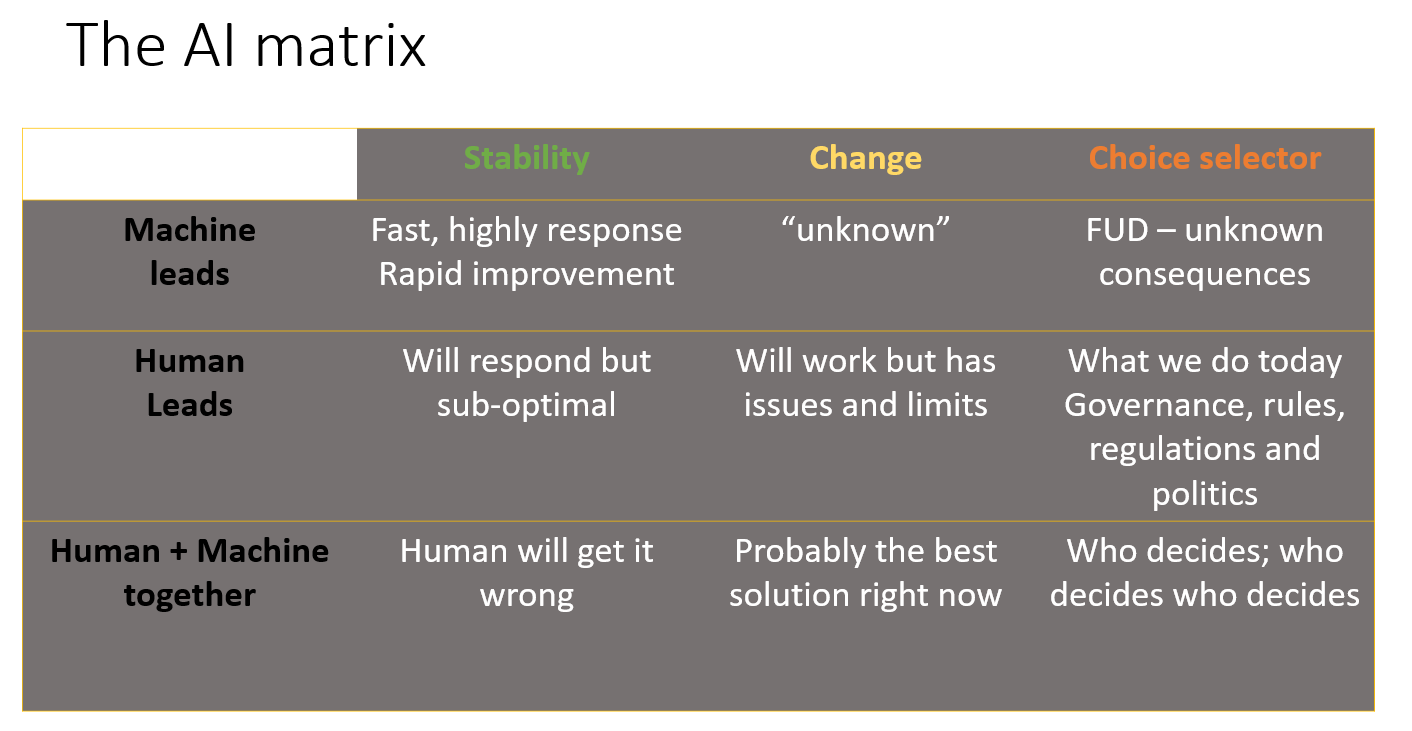 The AI matrix

| | Stability | Change | Choice selector |
|---|---|---|---|
| Machine leads | Fast, highly response Rapid improvement | “unknown” | FUD – unknown consequences |
| Human Leads | Will respond but sub-optimal | Will work but has issues and limits | What we do today Governance, rules, regulations and politics |
| Human + Machine together | Human will get it wrong | Probably the best solution right now | Who decides; who decides who decides |